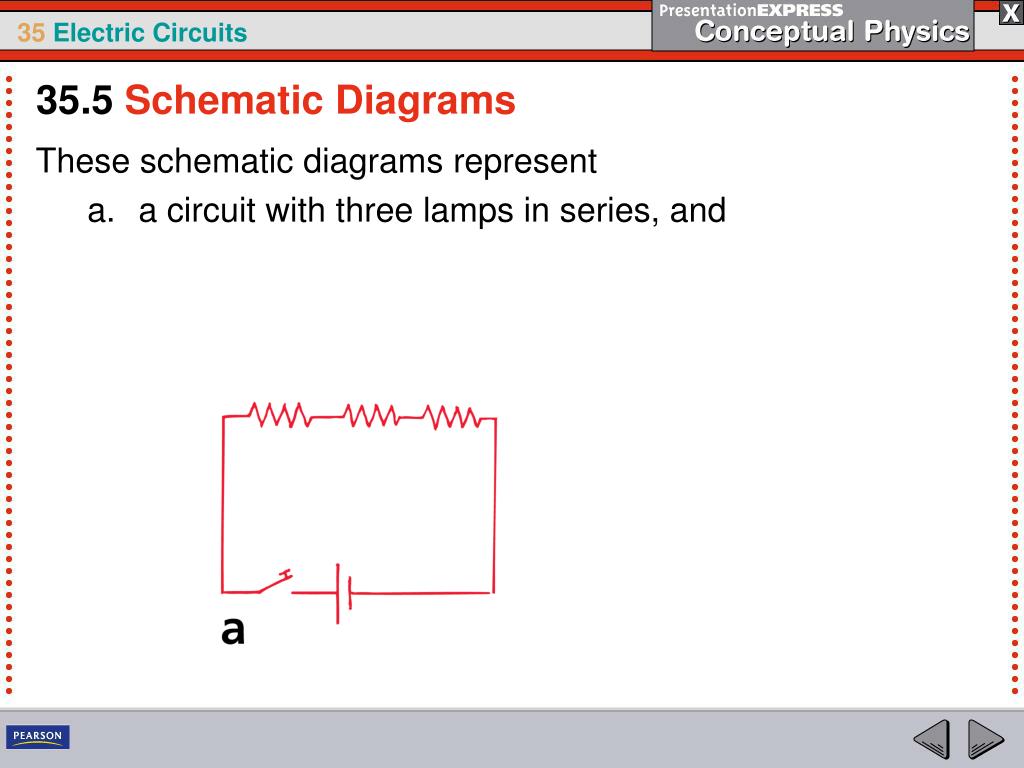 35 Electric Circuits

PresentationEXPRESS
Conceptual Physics

X

35.5 Schematic Diagrams

These schematic diagrams represent

a. a circuit with three lamps in series, and

a

PEARSON